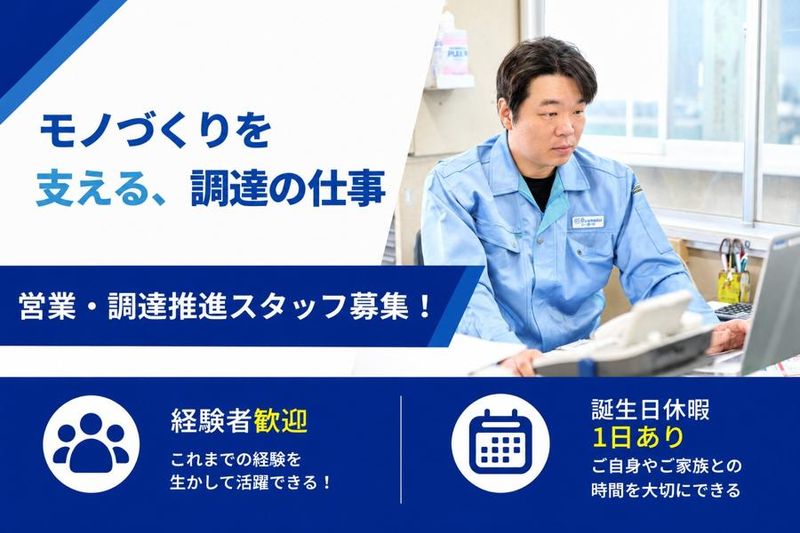 モノづくりを
支える、調達の仕事

営業・調達推進スタッフ募集！

経験者歓迎
これまでの経験を
生かして活躍できる！

誕生日休暇
1日あり
ご自身やご家族との
時間を大切にできる